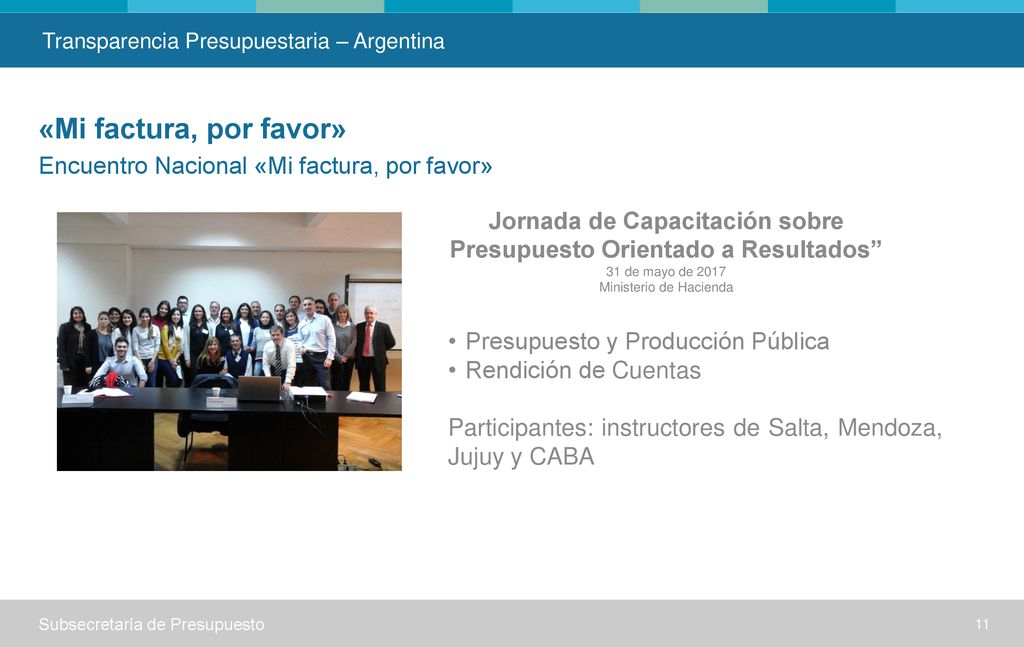 Transparencia Presupuestaria – Argentina

«Mi factura, por favor»

Encuentro Nacional «Mi factura, por favor»

Jornada de Capacitación sobre Presupuesto Orientado a Resultados”

31 de mayo de 2017
Ministerio de Hacienda

• Presupuesto y Producción Pública
• Rendición de Cuentas

Participantes: instructores de Salta, Mendoza, Jujuy y CABA

Subsecretaría de Presupuesto

11